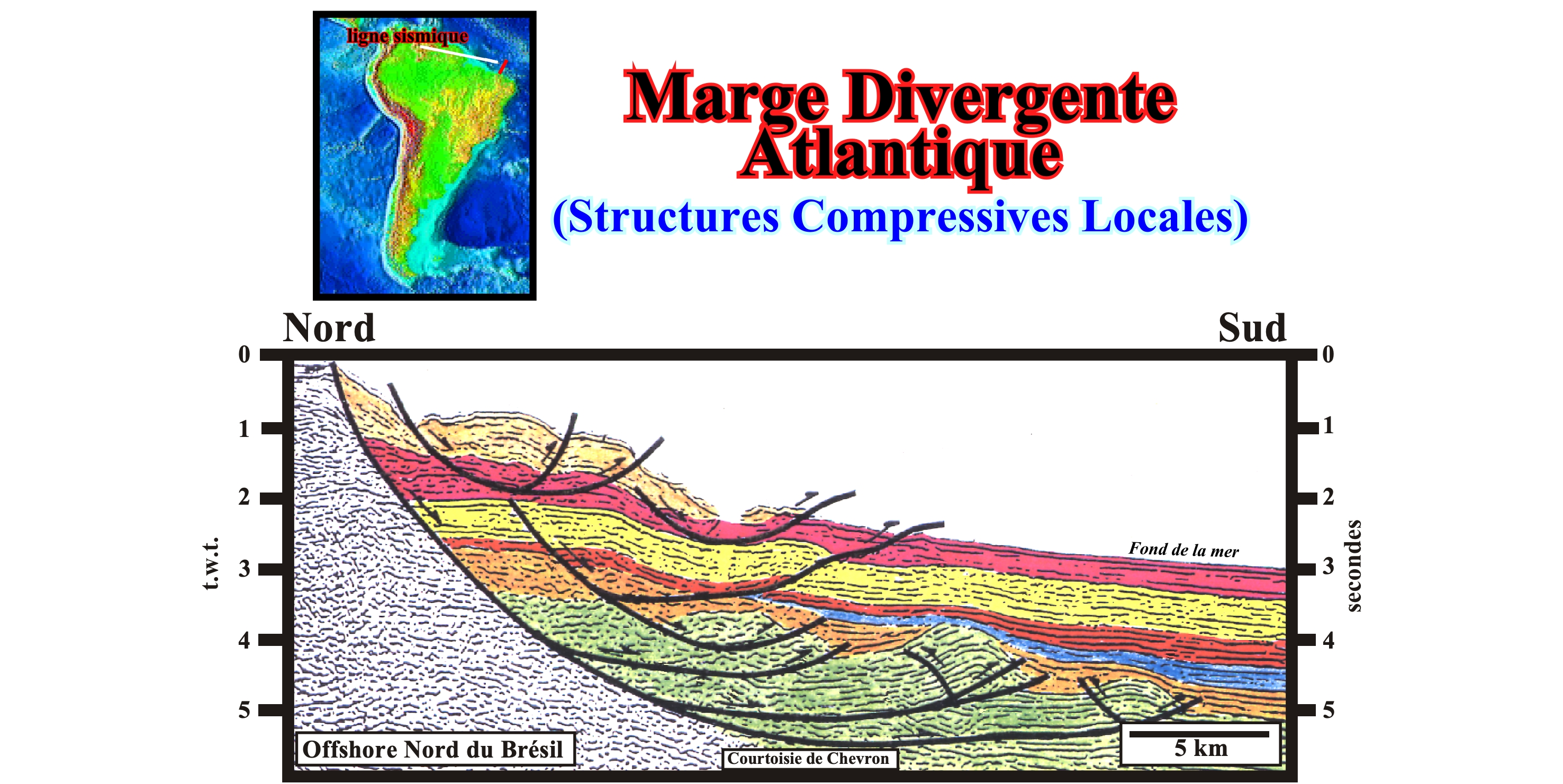 ligne sismique

Marge Divergente Atlantique

(Structures Compressives Locales)

Nord

Sud

0
1
2
3
4
5

t.w.t.

0
1
2
3
4
5

secondes

Fond de la mer

Offshore Nord du Brésil

Courtoisie de Chevron

5 km